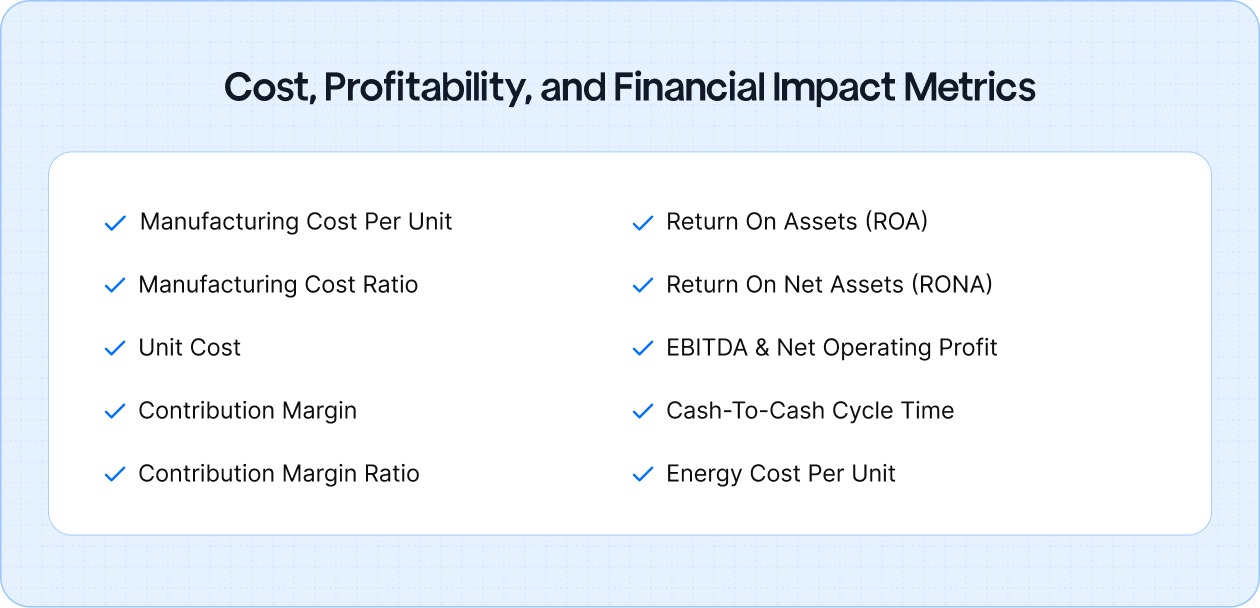 Cost, Profitability, and Financial Impact Metrics

✓ Manufacturing Cost Per Unit
✓ Manufacturing Cost Ratio
✓ Unit Cost
✓ Contribution Margin
✓ Contribution Margin Ratio

✓ Return On Assets (ROA)
✓ Return On Net Assets (RONA)
✓ EBITDA & Net Operating Profit
✓ Cash-To-Cash Cycle Time
✓ Energy Cost Per Unit